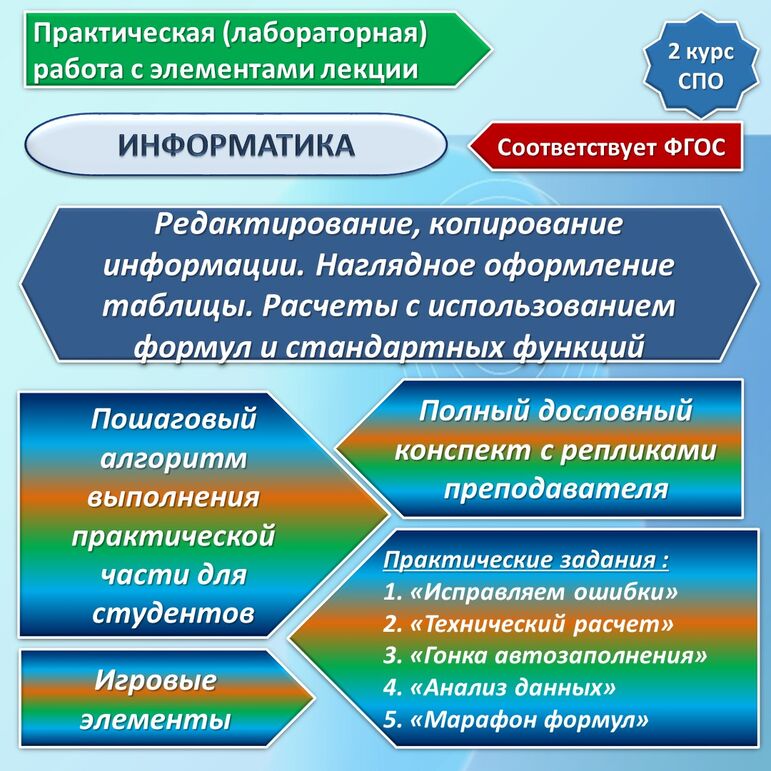 Практическая (лабораторная) работа с элементами лекции

2 курс СПО

ИНФОРМАТИКА

Соответствует ФГОС

Редактирование, копирование информации. Наглядное оформление таблицы. Расчеты с использованием формул и стандартных функций

Пошаговый алгоритм выполнения практической части для студентов

Полный дословный конспект с репликами преподавателя

Практические задания :
1. «Исправляем ошибки»
2. «Технический расчет»
3. «Гонка автозаполнения»
4. «Анализ данных»
5. «Марафон формул»

Игровые элементы